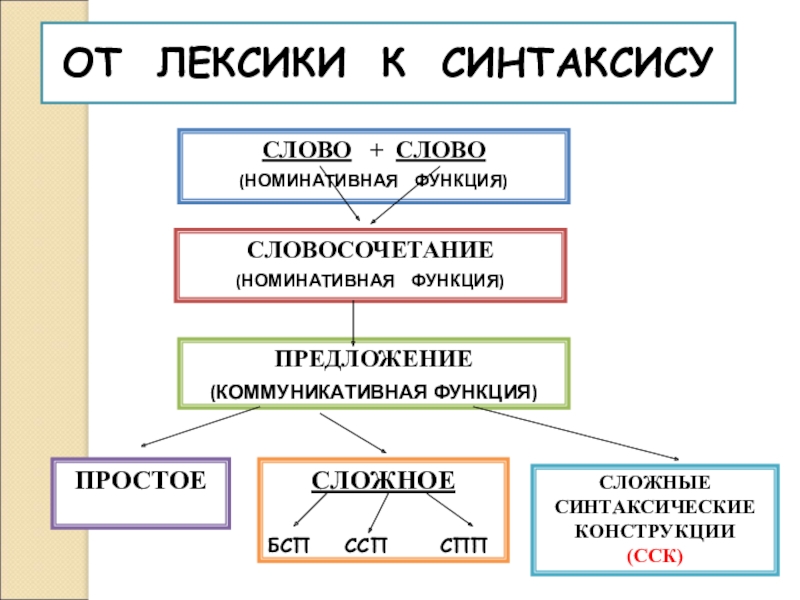 ОТ ЛЕКСИКИ К СИНТАКСИСУ

СЛОВО + СЛОВО
(НОМИНАТИВНАЯ ФУНКЦИЯ)

СЛОВОСОЧЕТАНИЕ
(НОМИНАТИВНАЯ ФУНКЦИЯ)

ПРЕДЛОЖЕНИЕ
(КОММУНИКАТИВНАЯ ФУНКЦИЯ)

ПРОСТОЕ

СЛОЖНОЕ

БСП ССП СПП

СЛОЖНЫЕ СИНТАКСИЧЕСКИЕ КОНСТРУКЦИИ (ССК)